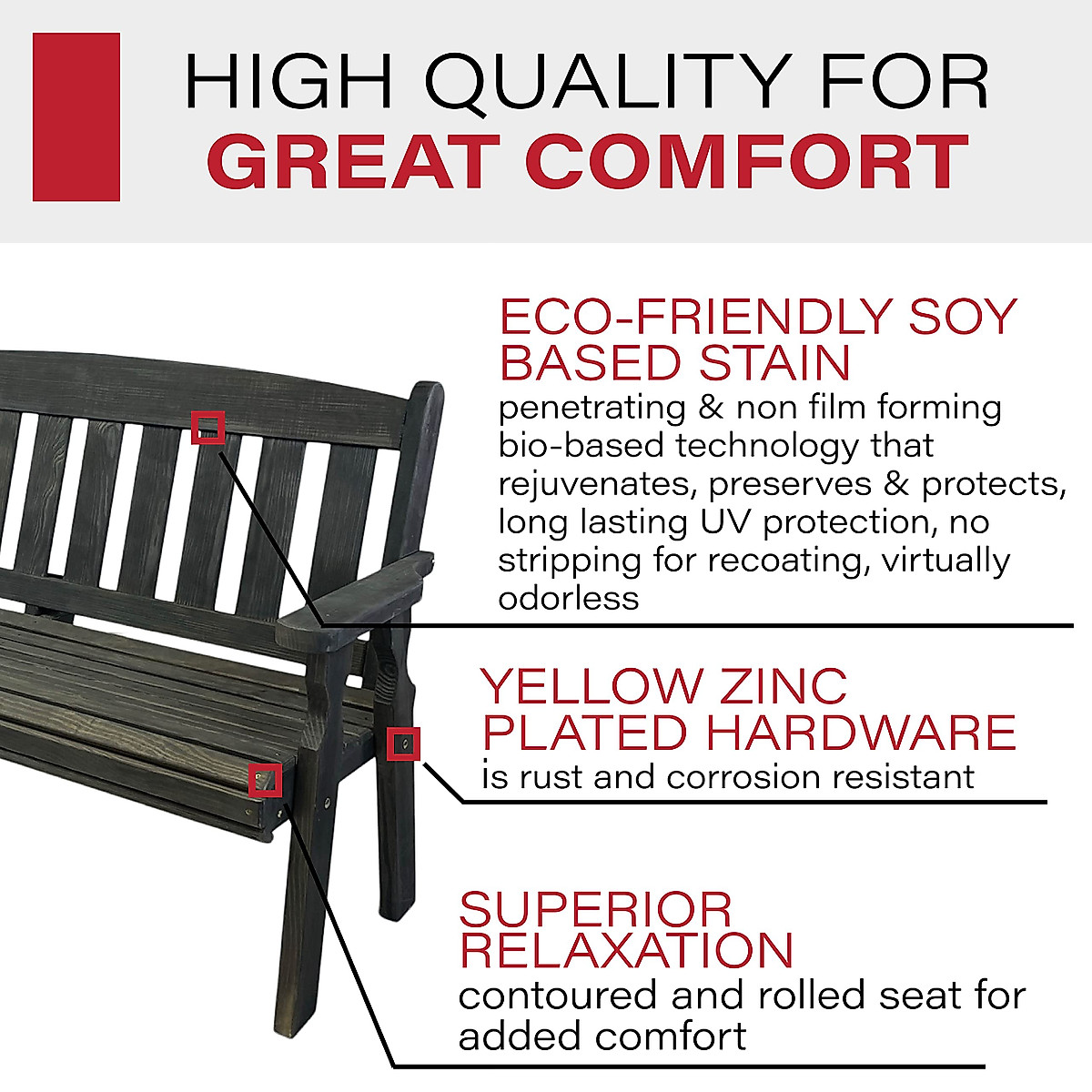 HIGH QUALITY FOR
GREAT COMFORT

ECO-FRIENDLY SOY BASED STAIN
penetrating & non film forming bio-based technology that rejuvenates, preserves & protects, long lasting UV protection, no stripping for recoating, virtually odorless

YELLOW ZINC PLATED HARDWARE
is rust and corrosion resistant

SUPERIOR RELAXATION
contoured and rolled seat for added comfort